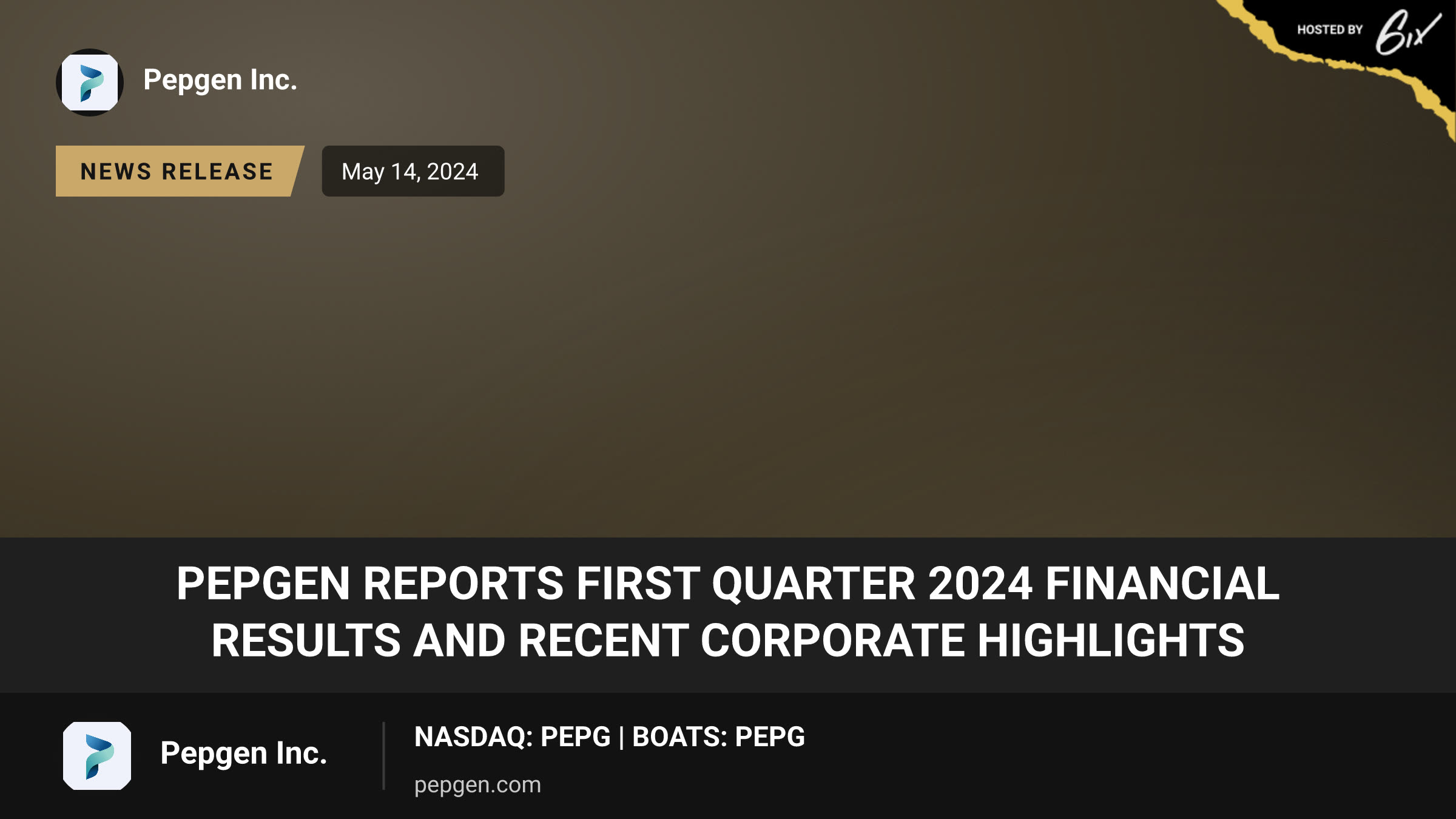 HOSTED BY 6ix

Pepgen Inc.

NEWS RELEASE

May 14, 2024

PEPGEN REPORTS FIRST QUARTER 2024 FINANCIAL RESULTS AND RECENT CORPORATE HIGHLIGHTS

Pepgen Inc.

NASDAQ: PEPG | BOATS: PEPG

pepgen.com